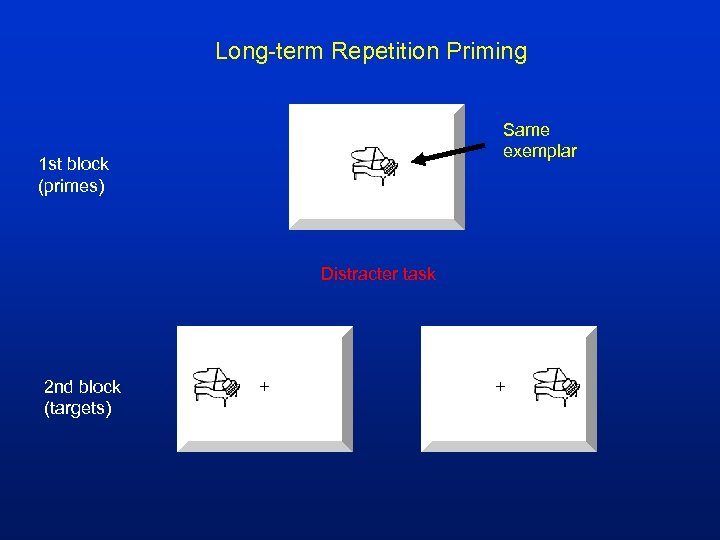 Long-term Repetition Priming

1st block (primes)

Same exemplar

Distracter task

2nd block (targets)

+

+